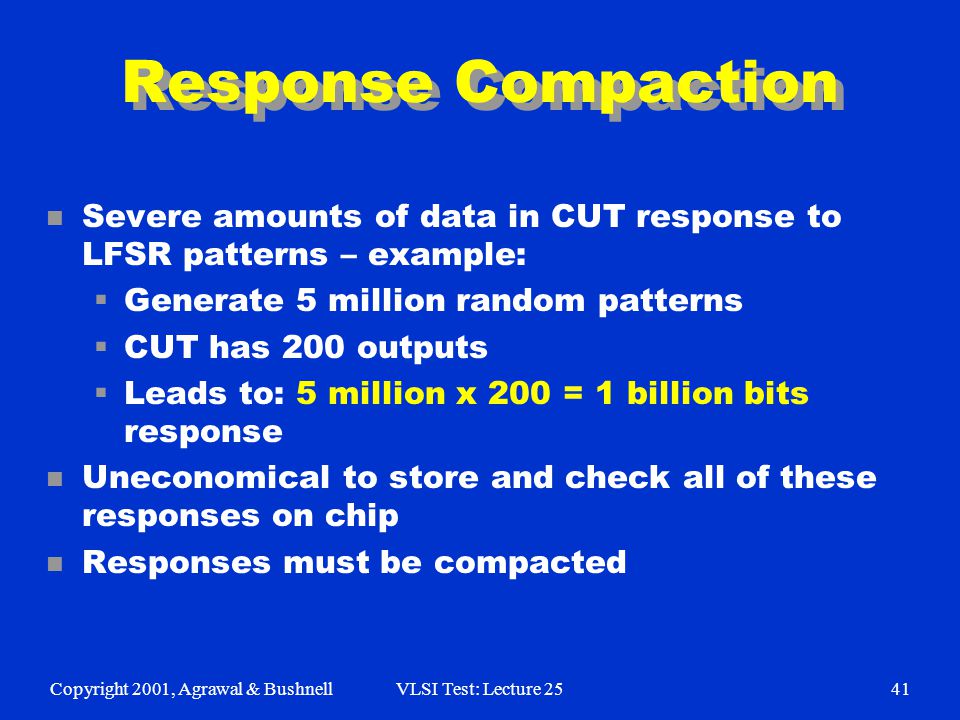 Response Compaction

- Severe amounts of data in CUT response to LFSR patterns – example:
  - Generate 5 million random patterns
  - CUT has 200 outputs
  - Leads to: 5 million x 200 = 1 billion bits response
- Uneconomical to store and check all of these responses on chip
- Responses must be compacted

Copyright 2001, Agrawal & Bushnell VLSI Test: Lecture 25 41